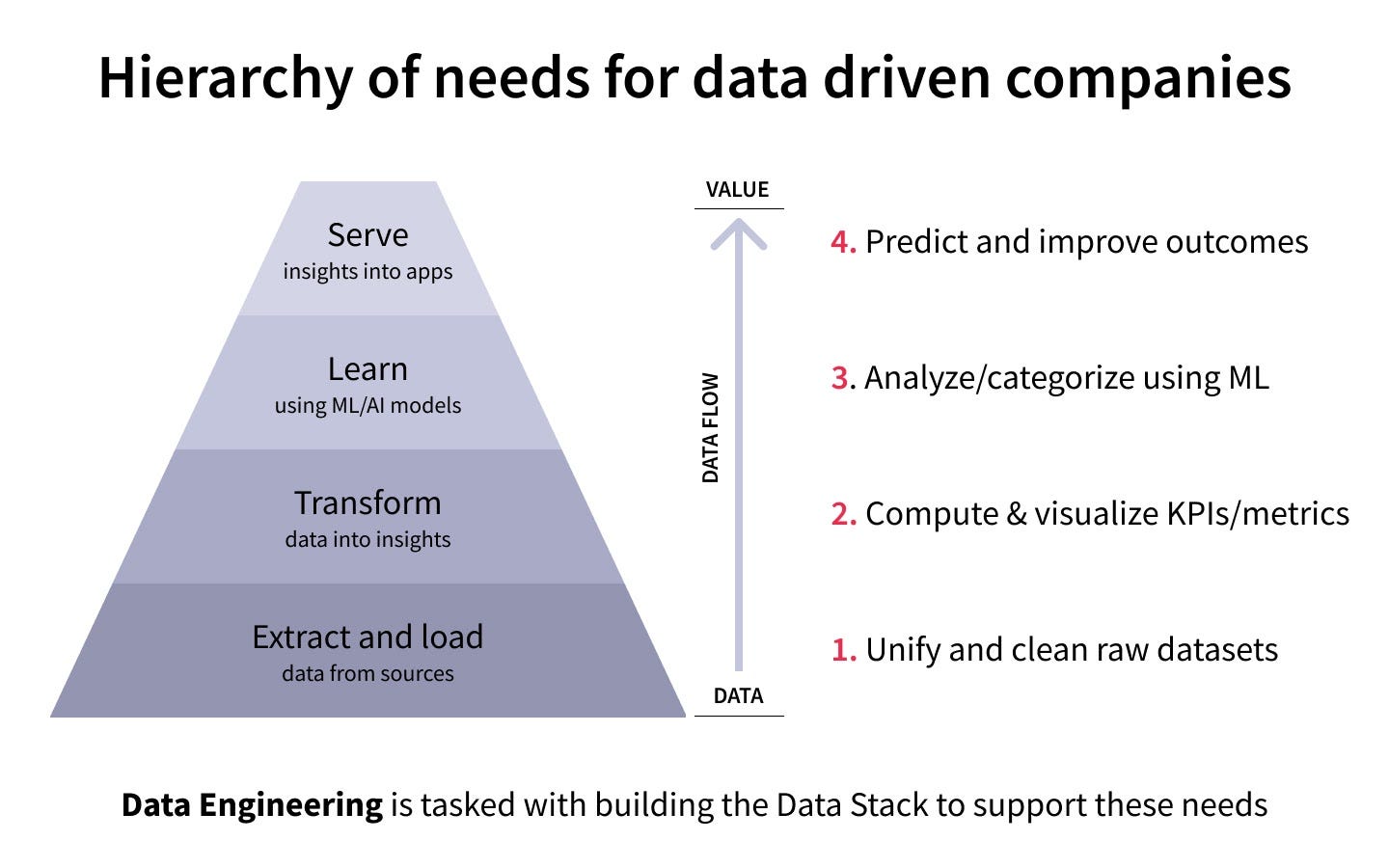 Hierarchy of needs for data driven companies

Serve
insights into apps

Learn
using ML/AI models

Transform
data into insights

Extract and load
data from sources

VALUE

DATA FLOW

DATA

4. Predict and improve outcomes

3. Analyze/categorize using ML

2. Compute & visualize KPIs/metrics

1. Unify and clean raw datasets

Data Engineering is tasked with building the Data Stack to support these needs